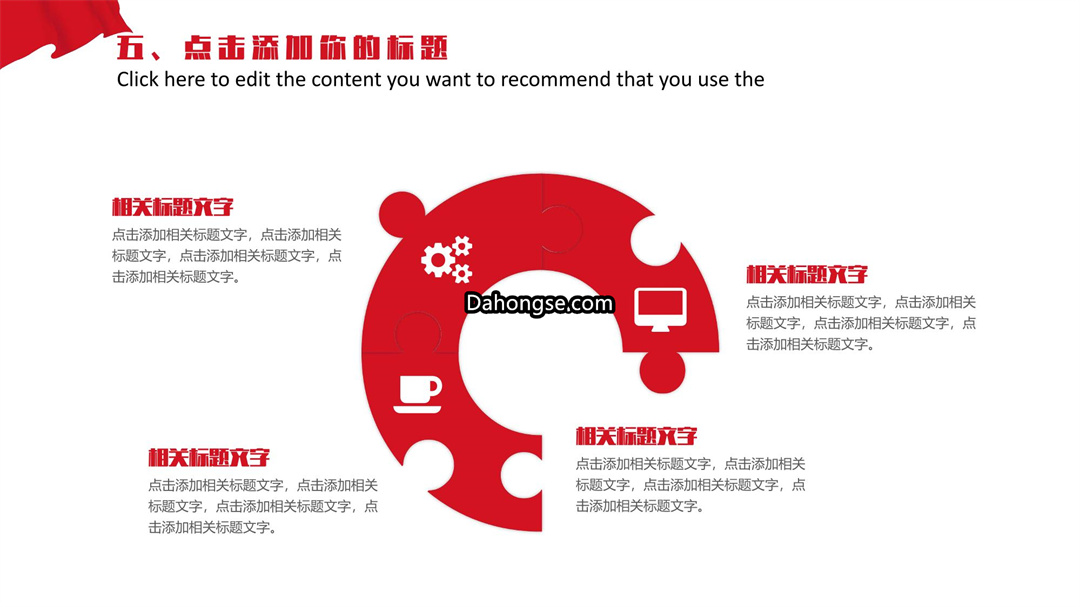 五、点击添加你的标题
Click here to edit the content you want to recommend that you use the

相关标题文字
点击添加相关标题文字，点击添加相关标题文字，点击添加相关标题文字，点击添加相关标题文字。

Dahongse.com

相关标题文字
点击添加相关标题文字，点击添加相关标题文字，点击添加相关标题文字，点击添加相关标题文字。

相关标题文字
点击添加相关标题文字，点击添加相关标题文字，点击添加相关标题文字，点击添加相关标题文字。

相关标题文字
点击添加相关标题文字，点击添加相关标题文字，点击添加相关标题文字，点击添加相关标题文字。